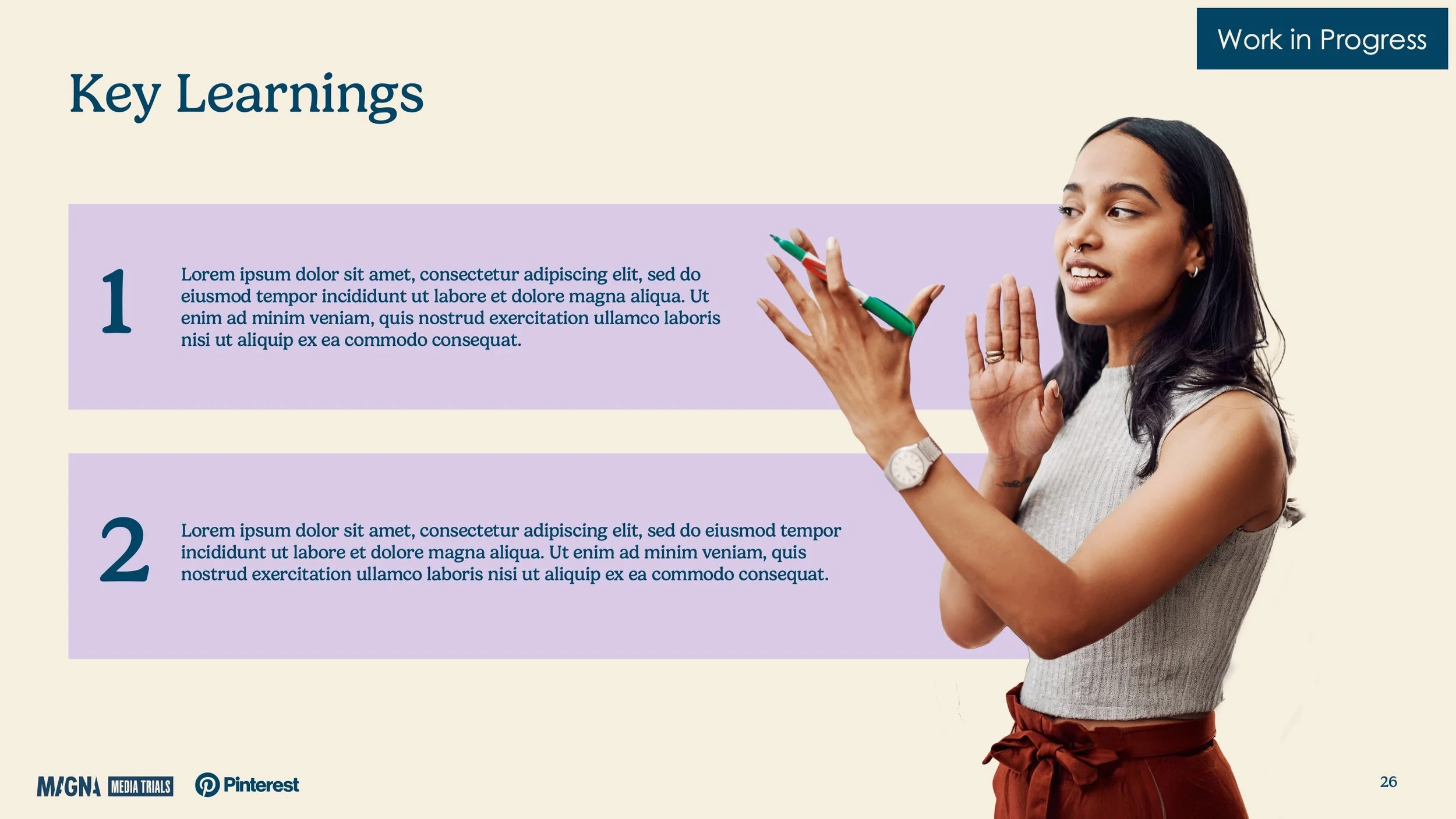 Work in Progress

Key Learnings

1 Lorem ipsum dolor sit amet, consectetur adipiscing elit, sed do eiusmod tempor incididunt ut labore et dolore magna aliqua. Ut enim ad minim veniam, quis nostrud exercitation ullamco laboris nisi ut aliquip ex ea commodo consequat.

2 Lorem ipsum dolor sit amet, consectetur adipiscing elit, sed do eiusmod tempor incididunt ut labore et dolore magna aliqua. Ut enim ad minim veniam, quis nostrud exercitation ullamco laboris nisi ut aliquip ex ea commodo consequat.

MAGNA MEDIA TRIALS Pinterest

26